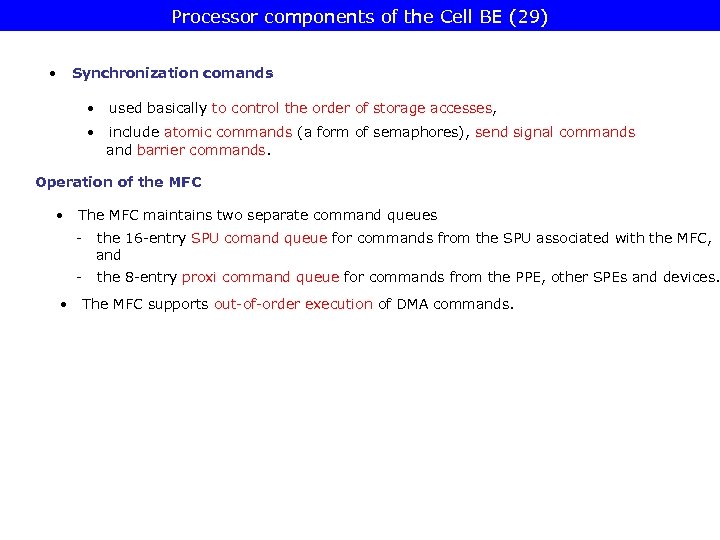 Processor components of the Cell BE (29)

• Synchronization comands

• used basically to control the order of storage accesses,

• include atomic commands (a form of semaphores), send signal commands and barrier commands.

Operation of the MFC

• The MFC maintains two separate command queues

- the 16-entry SPU comand queue for commands from the SPU associated with the MFC, and

- the 8-entry proxi command queue for commands from the PPE, other SPEs and devices.

• The MFC supports out-of-order execution of DMA commands.